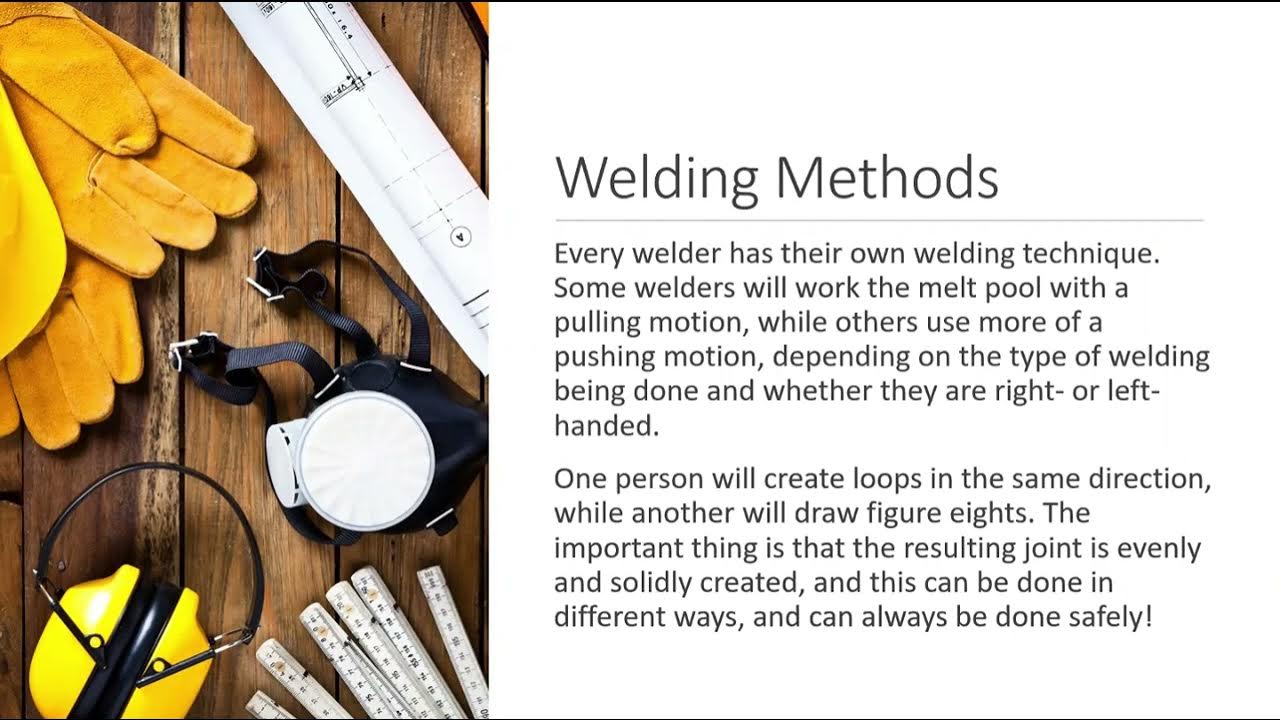 Welding Methods

Every welder has their own welding technique. Some welders will work the melt pool with a pulling motion, while others use more of a pushing motion, depending on the type of welding being done and whether they are right- or left-handed.

One person will create loops in the same direction, while another will draw figure eights. The important thing is that the resulting joint is evenly and solidly created, and this can be done in different ways, and can always be done safely!